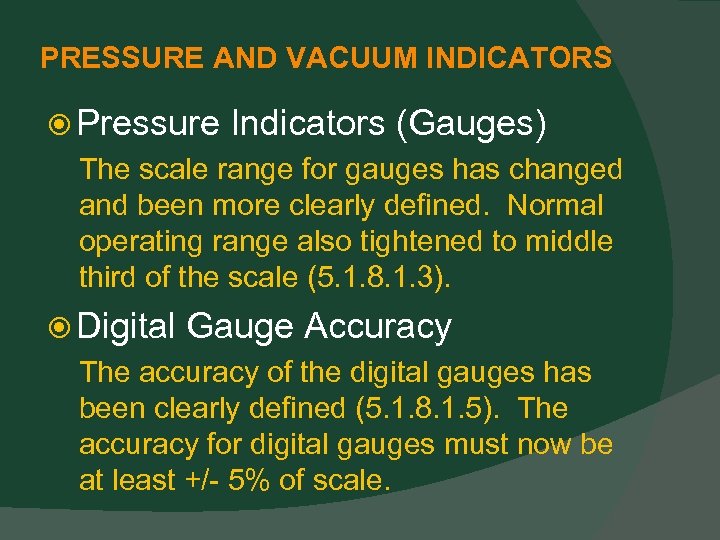 PRESSURE AND VACUUM INDICATORS

Pressure Indicators (Gauges)

The scale range for gauges has changed and been more clearly defined. Normal operating range also tightened to middle third of the scale (5.1.8.1.3).

Digital Gauge Accuracy

The accuracy of the digital gauges has been clearly defined (5.1.8.1.5). The accuracy for digital gauges must now be at least +/- 5% of scale.